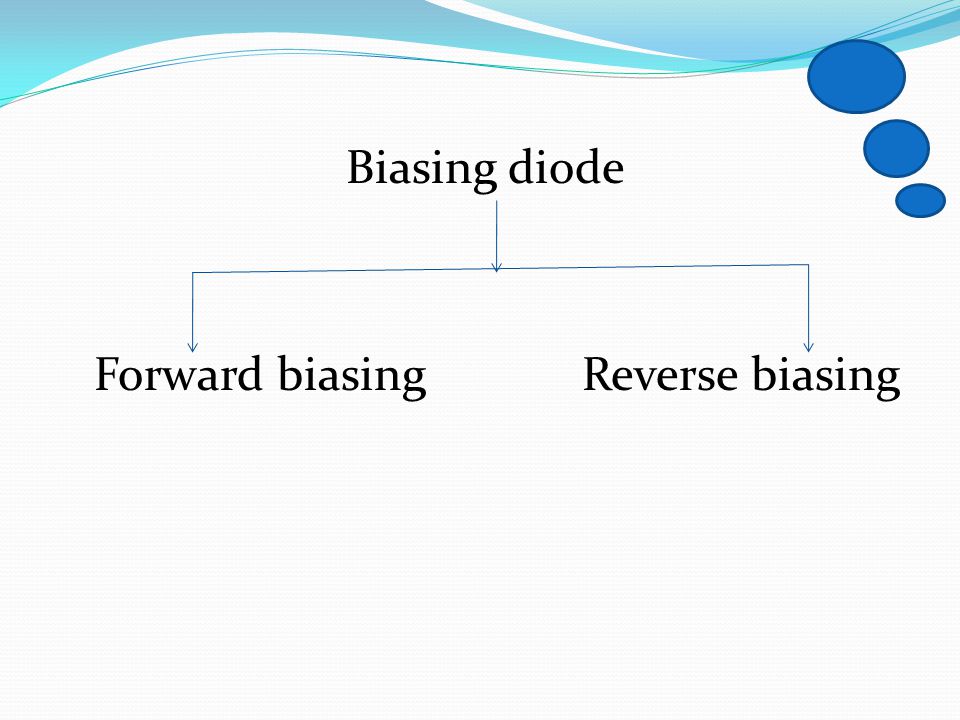 Biasing diode

Forward biasing

Reverse biasing